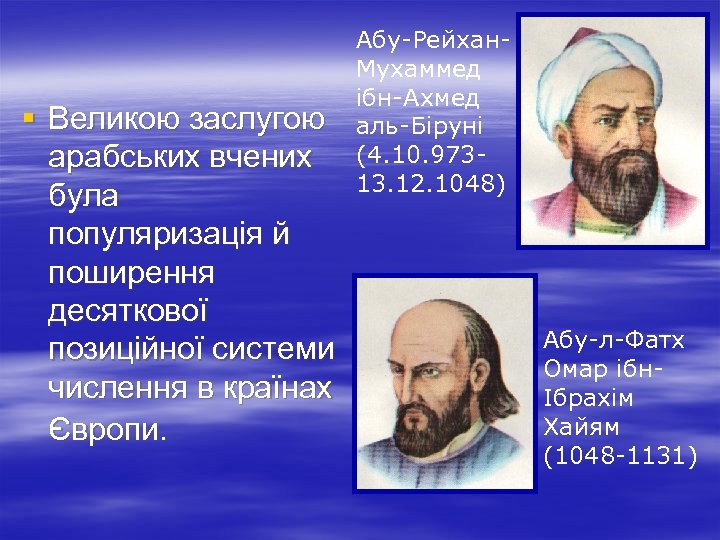 Великою заслугою арабських вчених була популяризація й поширення десяткової позиційної системи числення в країнах Європи.

Абу-Рейхан-Мухаммед ібн-Ахмед аль-Біруні (4.10.973-13.12.1048)

Абу-л-Фатх Омар ібн-Ібрахім Хайям (1048-1131)